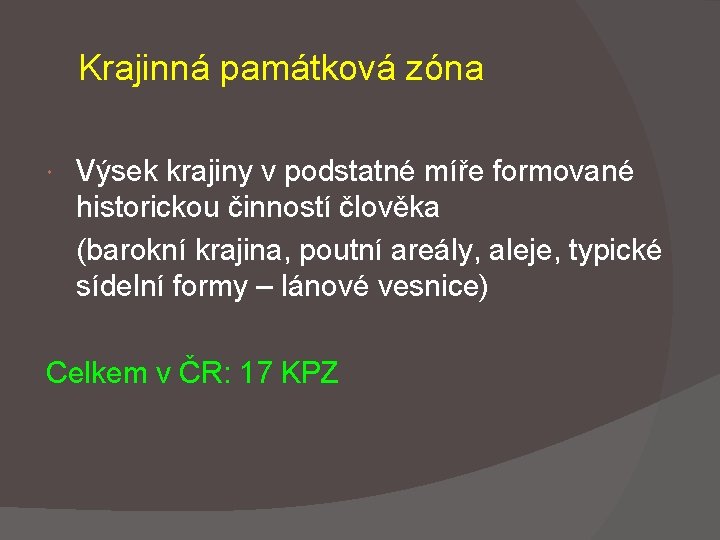 Krajinná památková zóna

Výsek krajiny v podstatné míře formované historickou činností člověka

(barokní krajina, poutní areály, aleje, typické sídelní formy – lánové vesnice)

Celkem v ČR: 17 KPZ